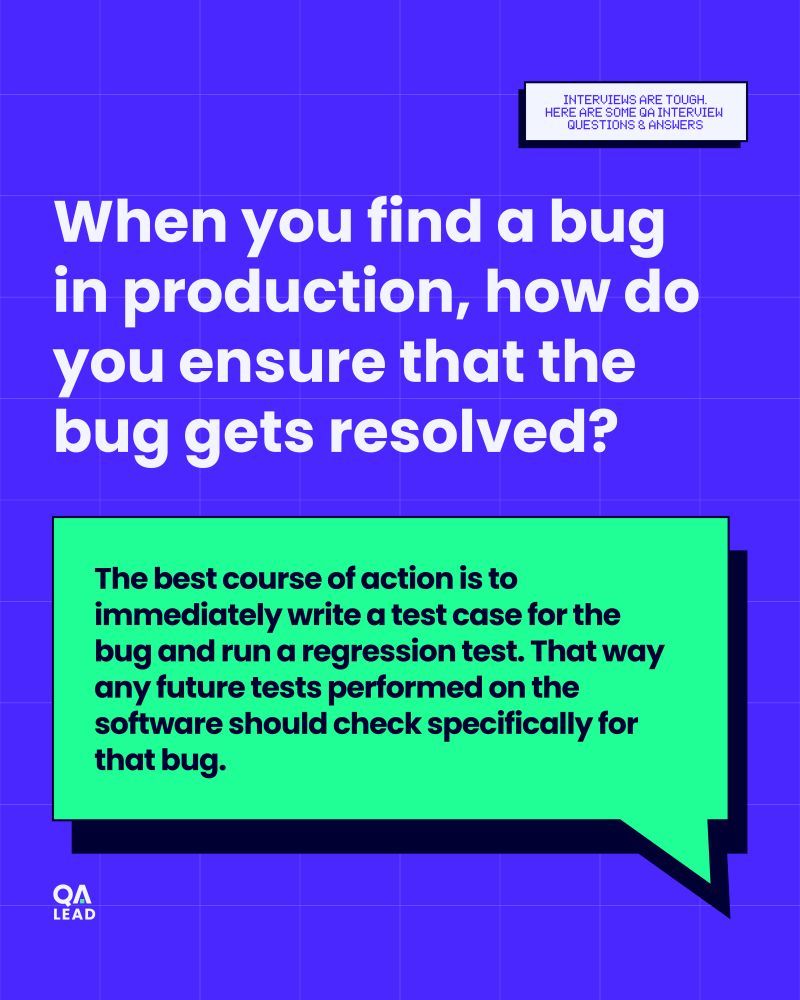 INTERVIEWS ARE TOUGH. HERE ARE SOME QA INTERVIEW QUESTIONS & ANSWERS

When you find a bug in production, how do you ensure that the bug gets resolved?

The best course of action is to immediately write a test case for the bug and run a regression test. That way any future tests performed on the software should check specifically for that bug.

QA LEAD